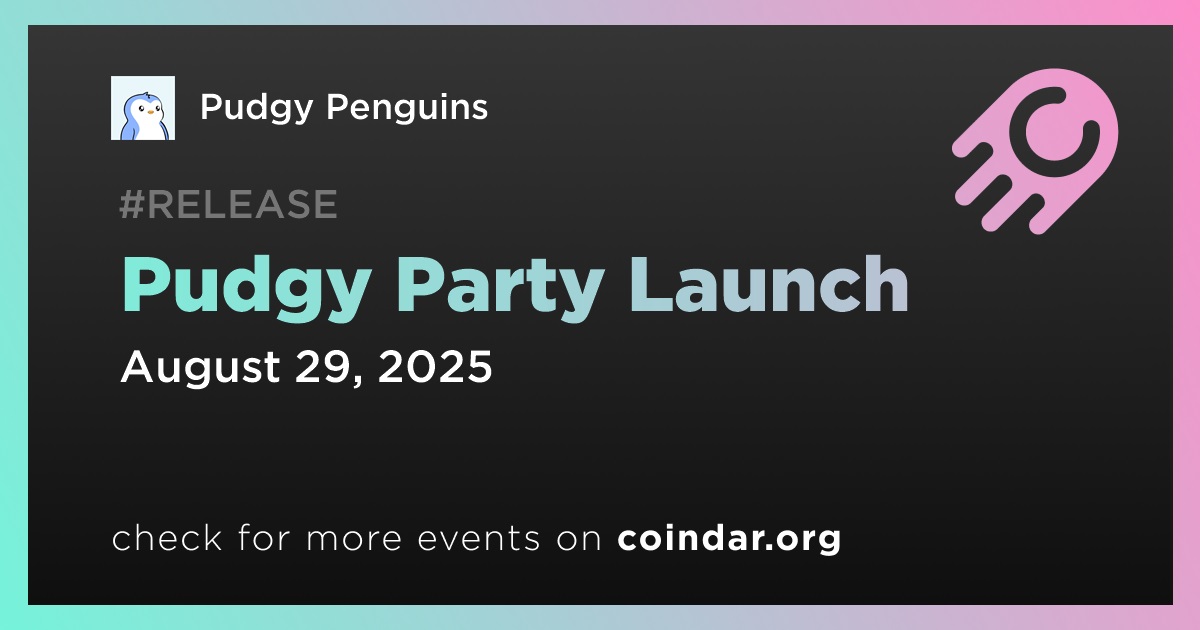 Pudgy Penguins

#RELEASE

Pudgy Party Launch

August 29, 2025

check for more events on coindar.org